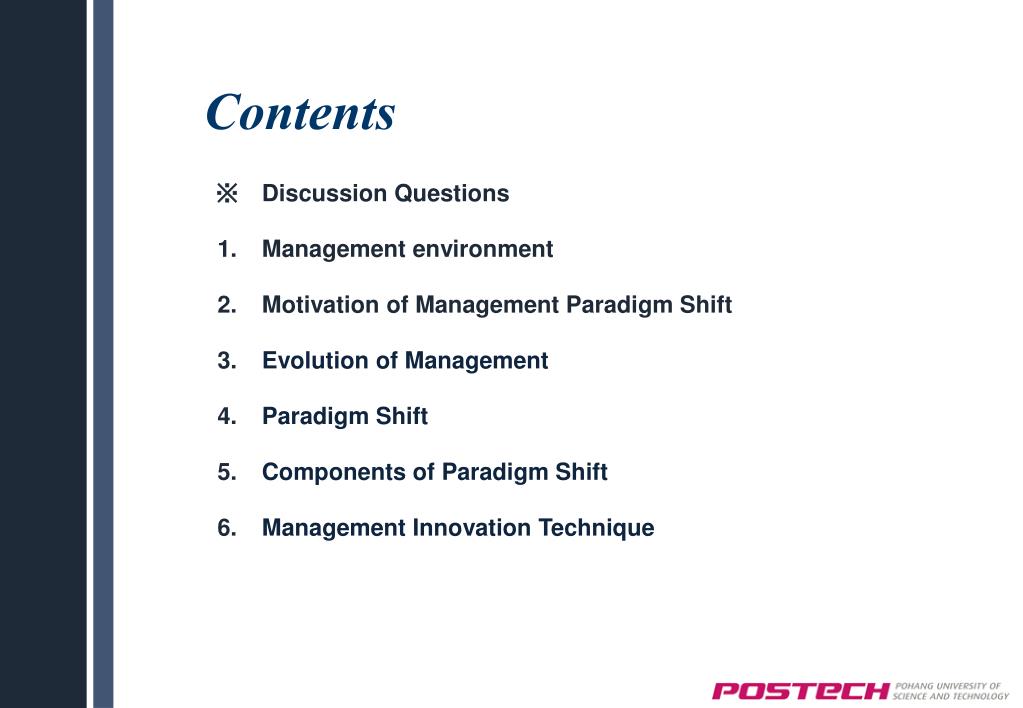 Contents

※ Discussion Questions

1. Management environment

2. Motivation of Management Paradigm Shift

3. Evolution of Management

4. Paradigm Shift

5. Components of Paradigm Shift

6. Management Innovation Technique

POSTECH POHANG UNIVERSITY OF SCIENCE AND TECHNOLOGY